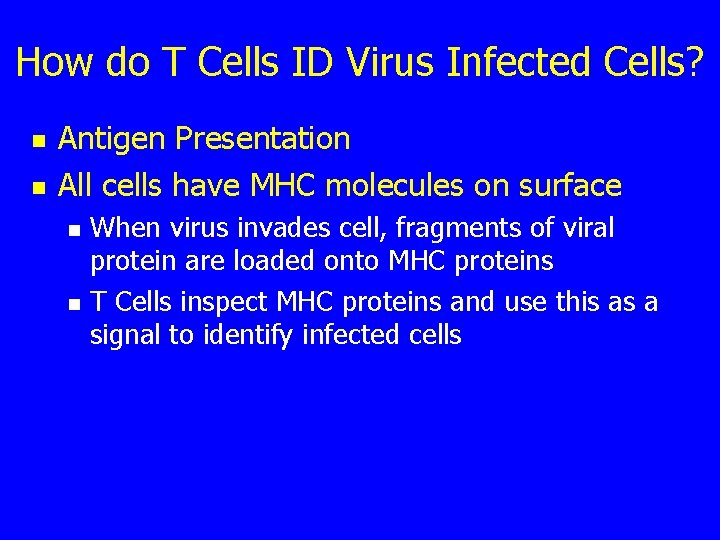 How do T Cells ID Virus Infected Cells?

- Antigen Presentation
- All cells have MHC molecules on surface
  - When virus invades cell, fragments of viral protein are loaded onto MHC proteins
  - T Cells inspect MHC proteins and use this as a signal to identify infected cells